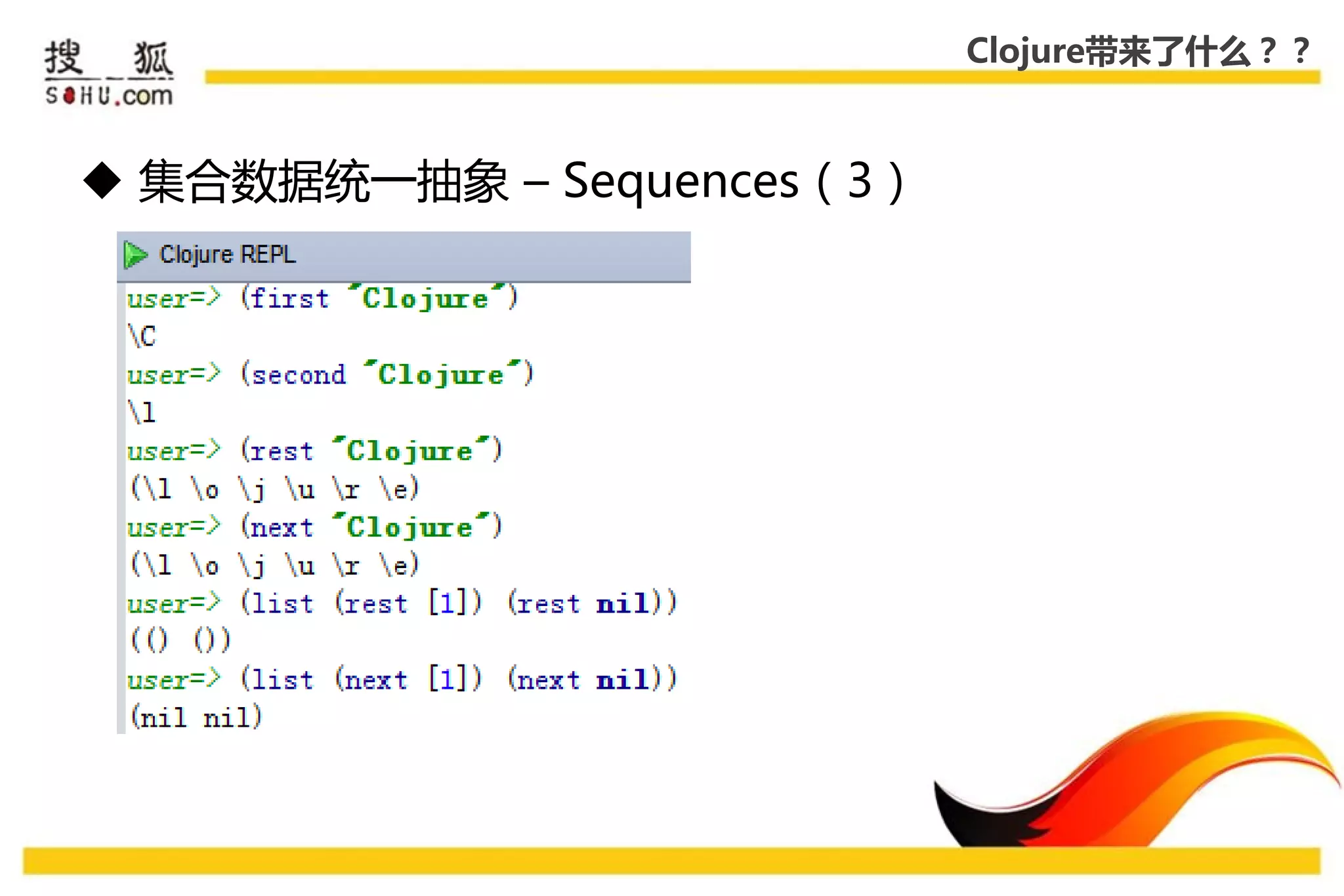 搜狐
SOHU.com

Clojure带来了什么？？

◆ 集合数据统一抽象 – Sequences（3）

Clojure REPL

user=> (first "Clojure")
\C
user=> (second "Clojure")
\l
user=> (rest "Clojure")
(\l \o \j \u \r \e)
user=> (next "Clojure")
(\l \o \j \u \r \e)
user=> (list (rest [1]) (rest nil))
(() ())
user=> (list (next [1]) (next nil))
(nil nil)